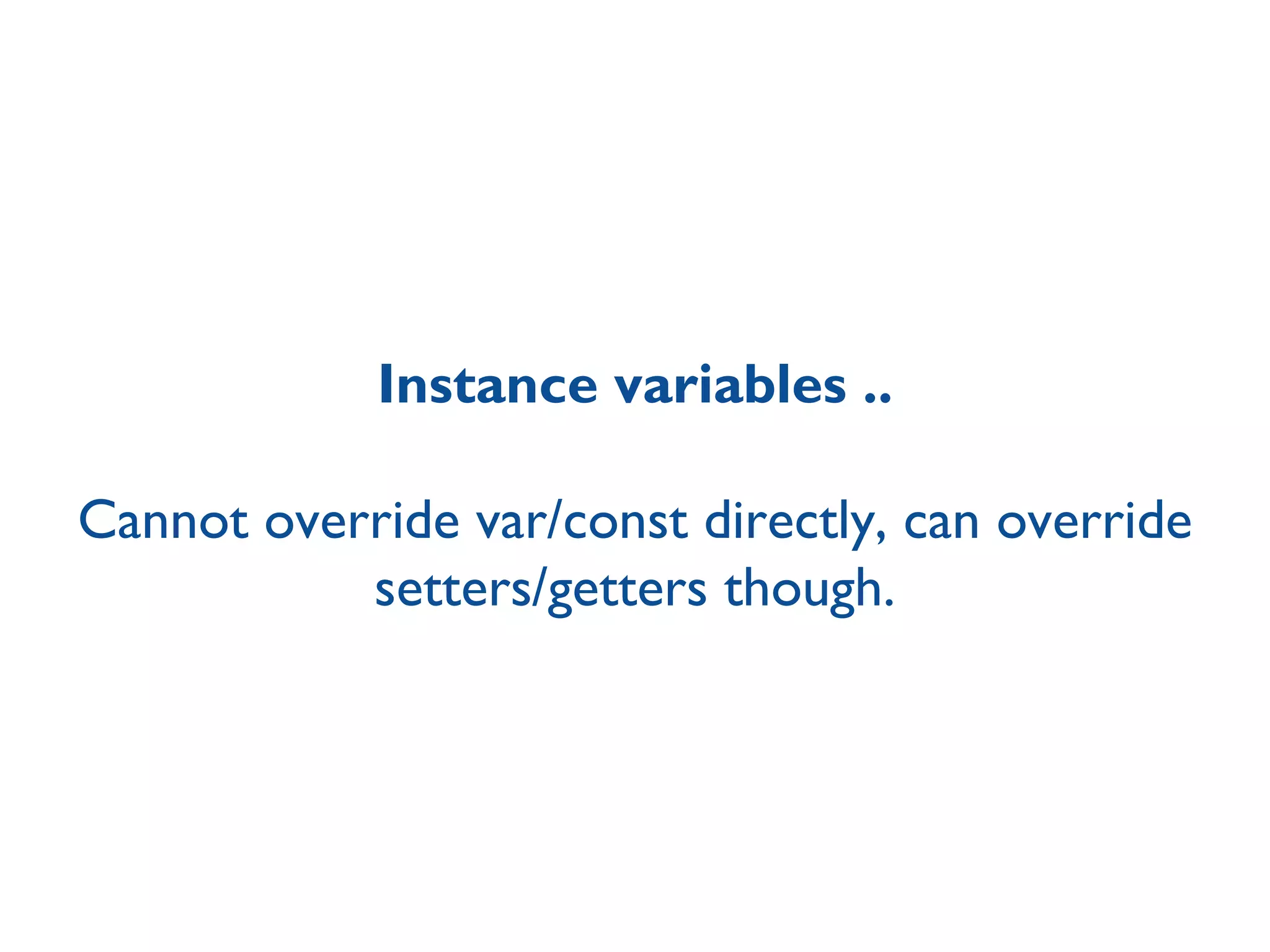 Instance variables ..

Cannot override var/const directly, can override setters/getters though.